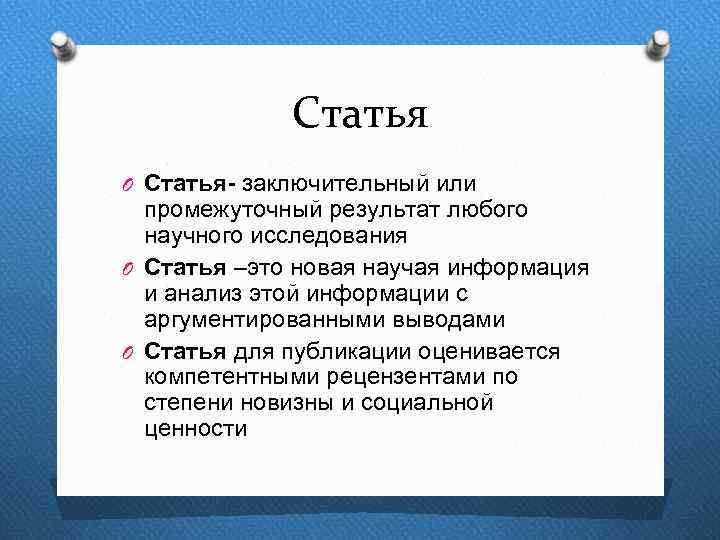 Статья

Статья- заключительный или промежуточный результат любого научного исследования

Статья –это новая научая информация и анализ этой информации с аргументированными выводами

Статья для публикации оценивается компетентными рецензентами по степени новизны и социальной ценности